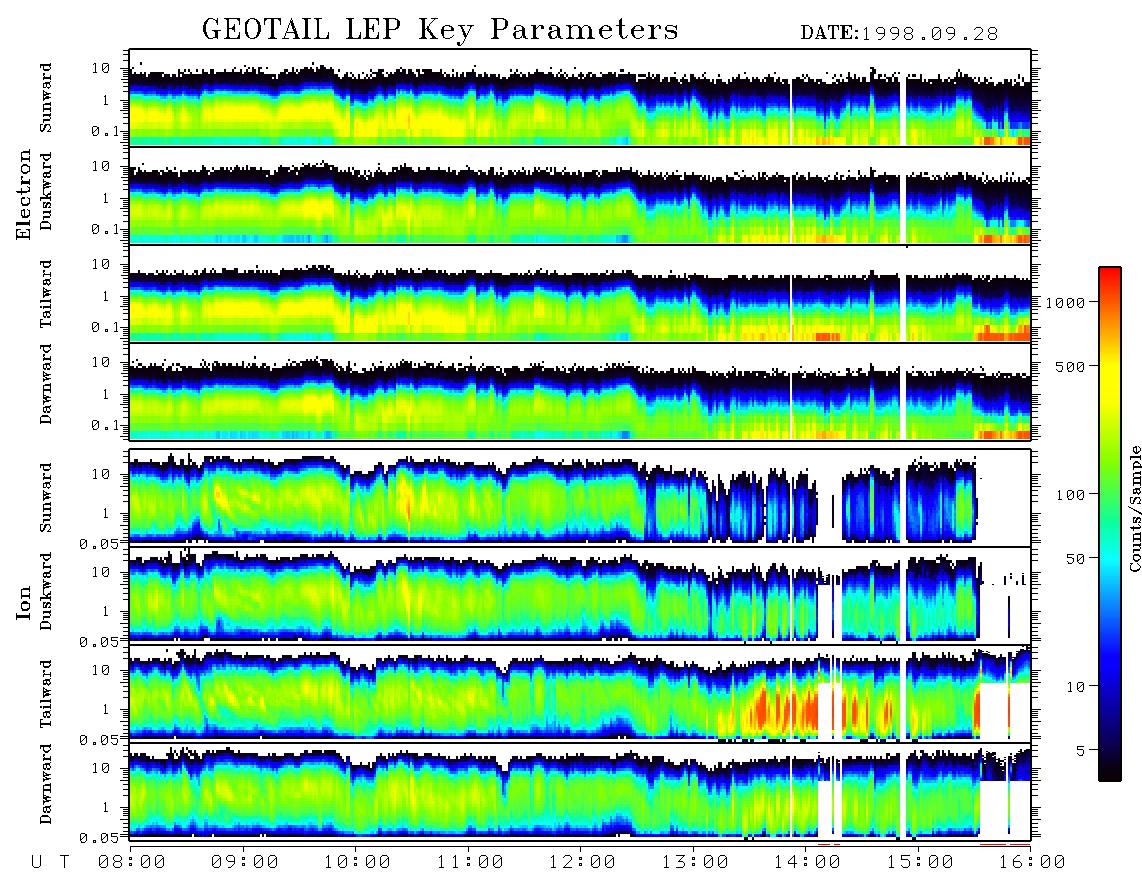 GEOTAIL LEP Key Parameters

DATE:1998.09.28

Electron

Sunward
10
1
0.1

Duskward
10
1
0.1

Tailward
10
1
0.1

Dawnward
10
1
0.1

Ion

Sunward
10
1
0.05

Duskward
10
1
0.05

Tailward
10
1
0.05

Dawnward
10
1
0.05

1000
500
100
50
10
5

Counts/Sample

U T 08:00 09:00 10:00 11:00 12:00 13:00 14:00 15:00 16:00